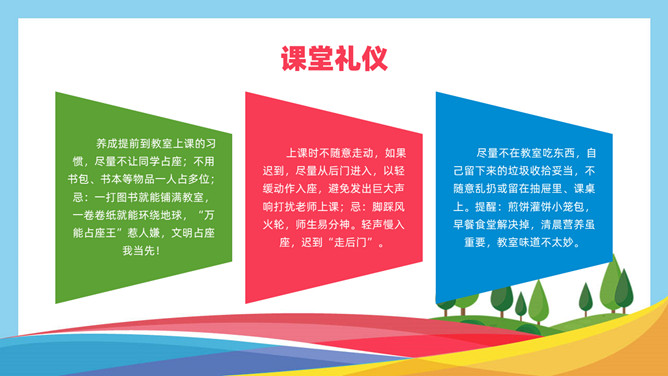 课堂礼仪

养成提前到教室上课的习惯，尽量不让同学占座；不用书包、书本等物品一人占多位；忌：一打图书就能铺满教室，一卷卷纸就能环绕地球，“万能占座王”惹人嫌，文明占座我当先！

上课时不随意走动，如果迟到，尽量从后门进入，以轻缓动作入座，避免发出巨大声响打扰老师上课；忌：脚踩风火轮，师生易分神。轻声慢入座，迟到“走后门”。

尽量不在教室吃东西，自己留下来的垃圾收拾妥当，不随意乱扔或留在抽屉里、课桌上。提醒：煎饼灌饼小笼包，早餐食堂解决掉，清晨营养虽重要，教室味道不太妙。